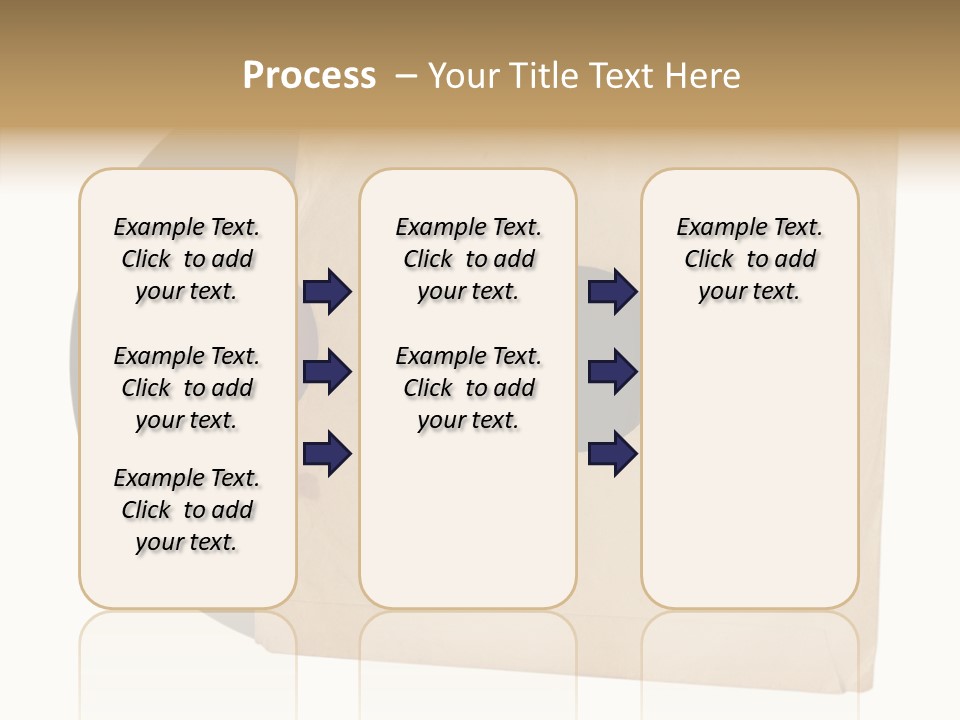 Process – Your Title Text Here

Example Text. Click to add your text.

Example Text. Click to add your text.

Example Text. Click to add your text.

Example Text. Click to add your text.

Example Text. Click to add your text.

Example Text. Click to add your text.